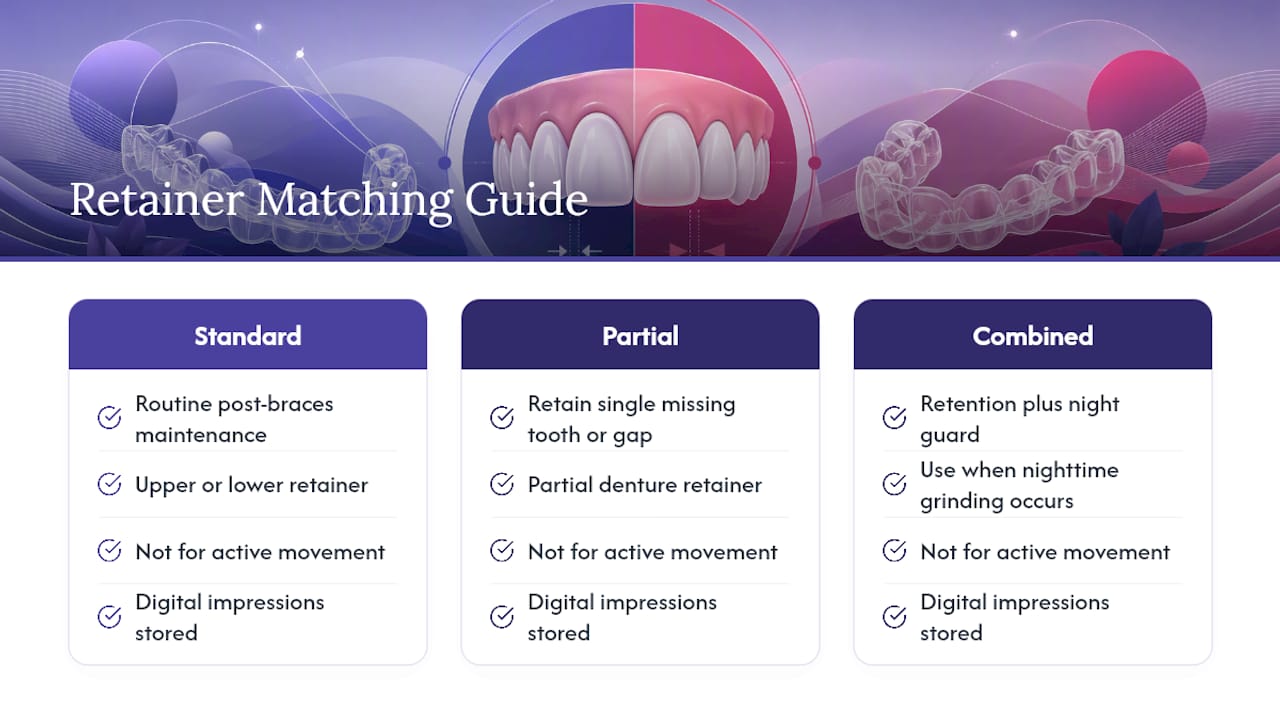 Retainer Matching Guide

Standard

Routine post-braces maintenance

Upper or lower retainer

Not for active movement

Digital impressions stored

Partial

Retain single missing tooth or gap

Partial denture retainer

Not for active movement

Digital impressions stored

Combined

Retention plus night guard

Use when nighttime grinding occurs

Not for active movement

Digital impressions stored